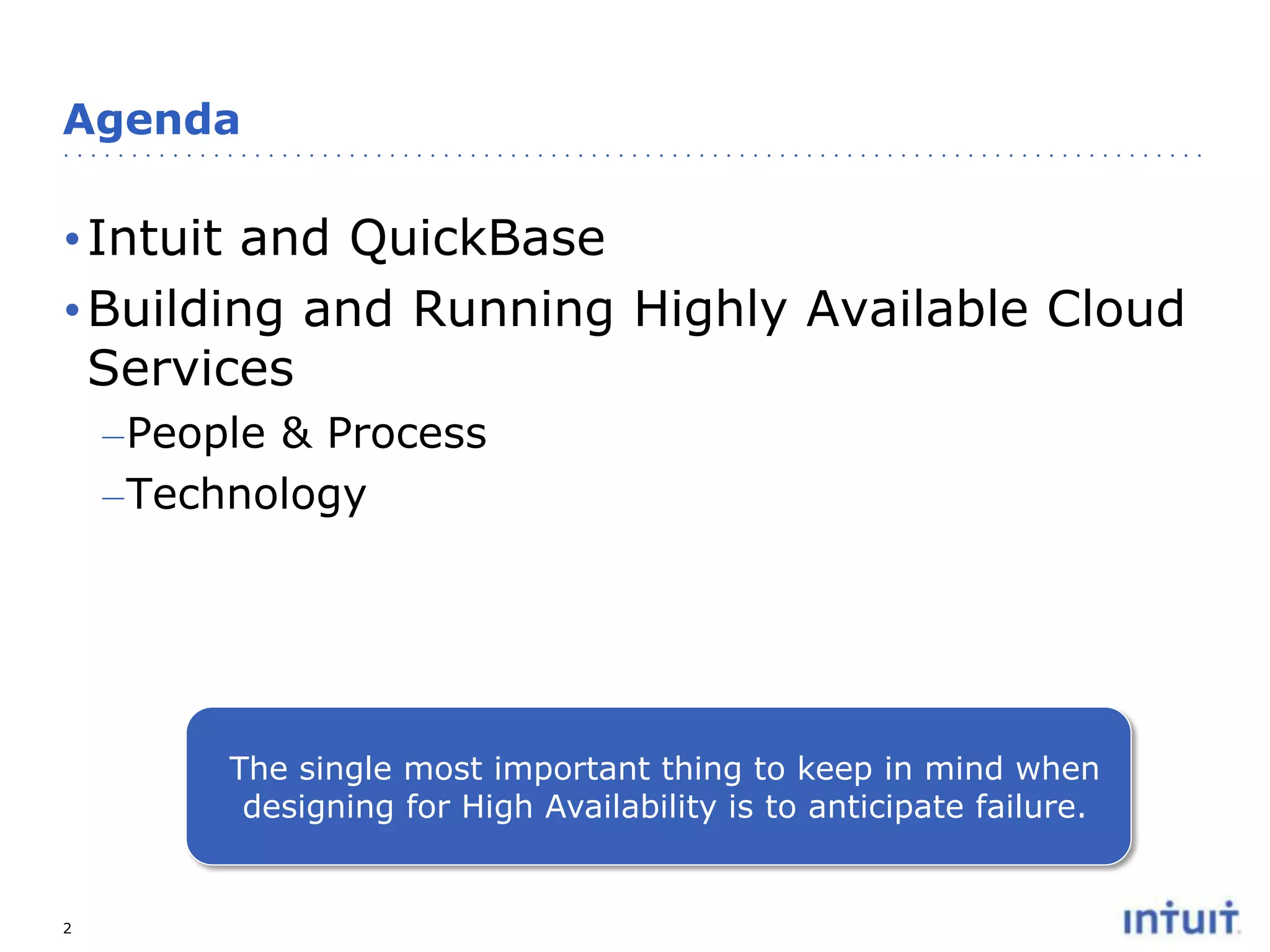 Agenda

• Intuit and QuickBase
• Building and Running Highly Available Cloud Services
– People & Process
– Technology

The single most important thing to keep in mind when designing for High Availability is to anticipate failure.

2

intuit